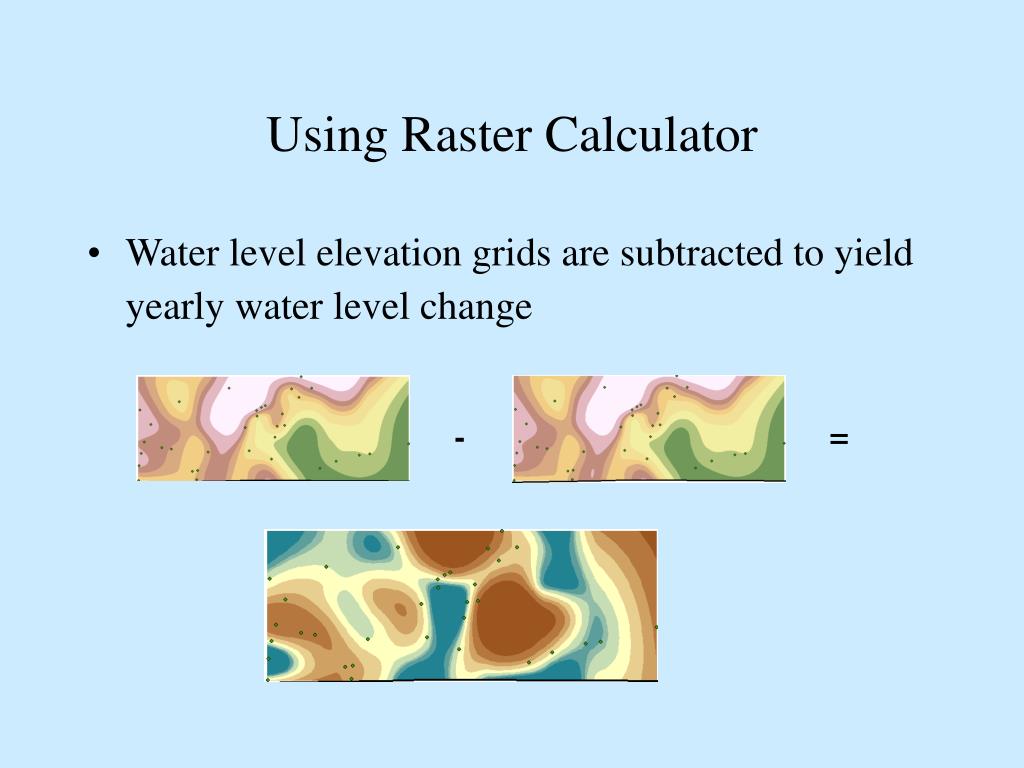 Using Raster Calculator

• Water level elevation grids are subtracted to yield yearly water level change

-

=